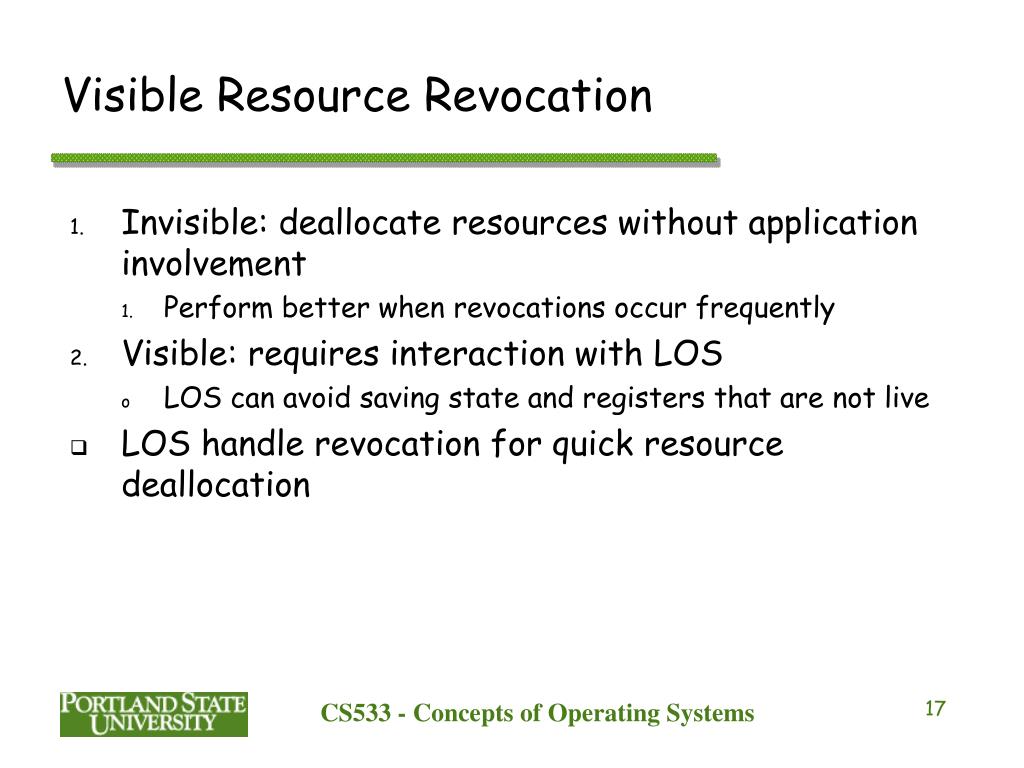 Visible Resource Revocation

1. Invisible: deallocate resources without application involvement
   1. Perform better when revocations occur frequently
2. Visible: requires interaction with LOS
   o LOS can avoid saving state and registers that are not live

❑ LOS handle revocation for quick resource deallocation

PORTLAND STATE UNIVERSITY

CS533 - Concepts of Operating Systems

17